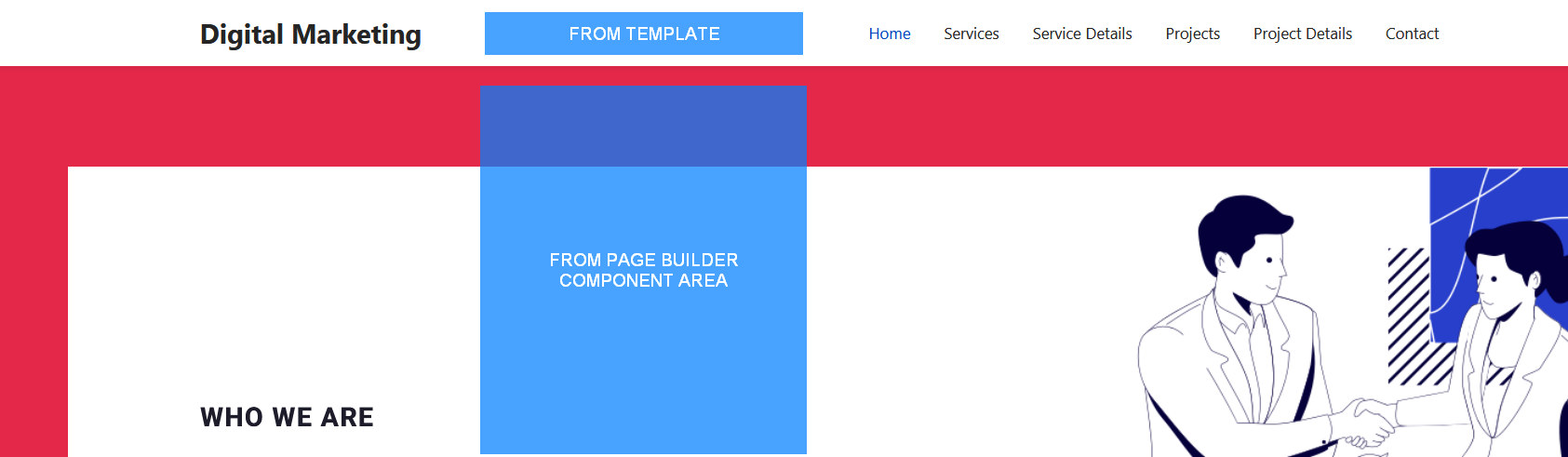 Digital Marketing

FROM TEMPLATE

Home Services Service Details Projects Project Details Contact

FROM PAGE BUILDER COMPONENT AREA

WHO WE ARE